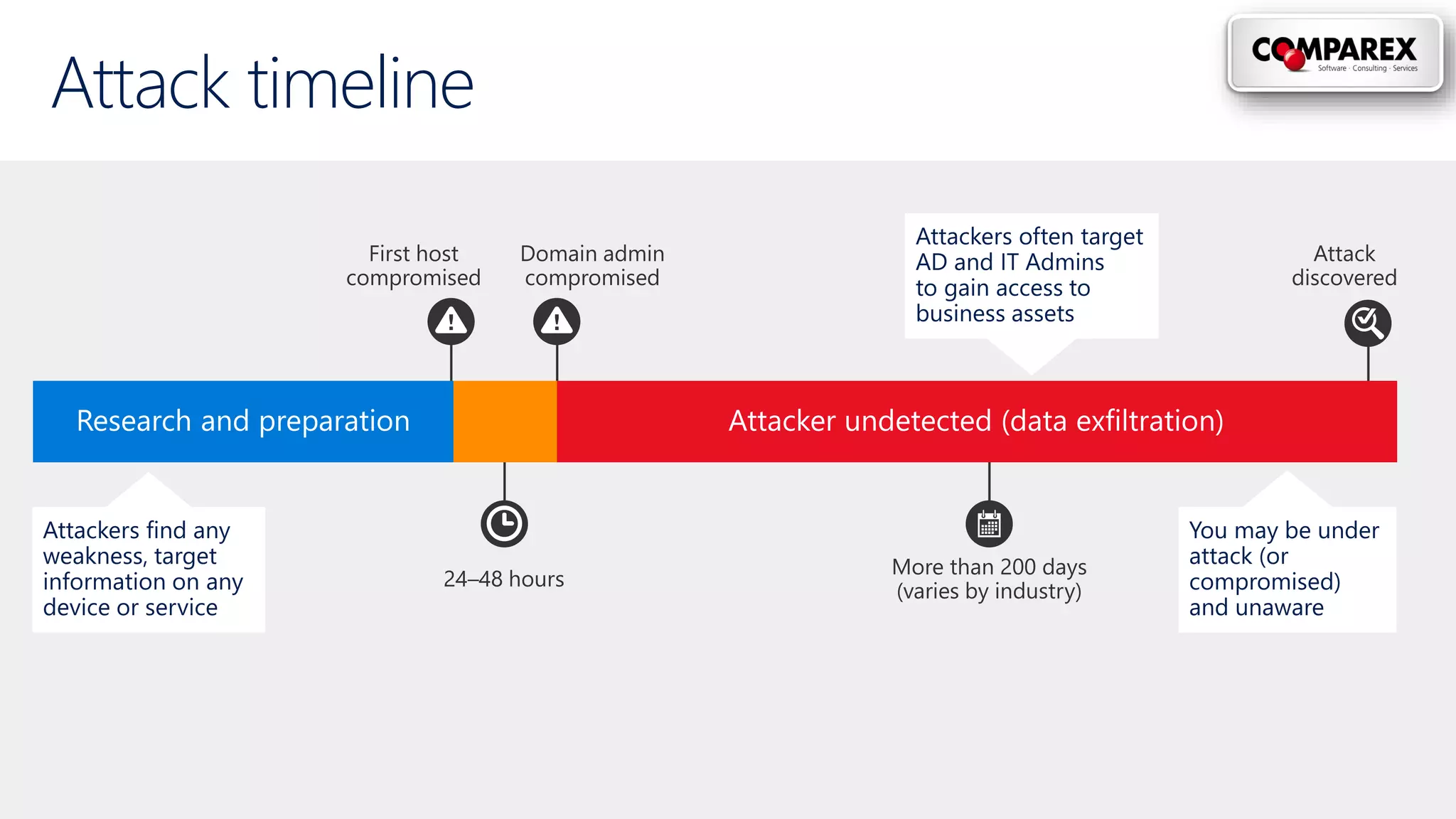 Attack timeline

COMPAREX
Software · Consulting · Services

First host compromised

Domain admin compromised

Attackers often target AD and IT Admins to gain access to business assets

Attack discovered

Research and preparation

Attacker undetected (data exfiltration)

Attackers find any weakness, target information on any device or service

24–48 hours

More than 200 days (varies by industry)

You may be under attack (or compromised) and unaware